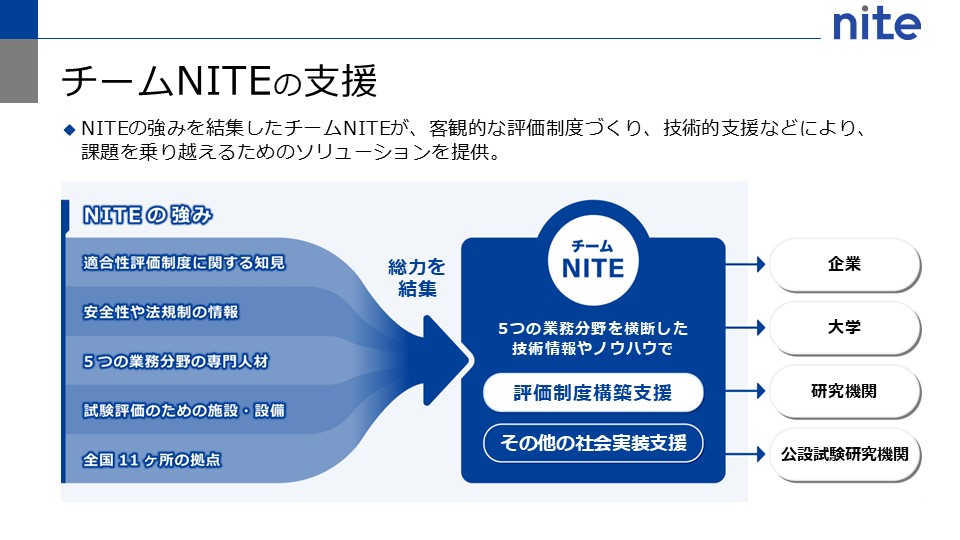 nite

チームNITEの支援

◆ NITEの強みを結集したチームNITEが、客観的な評価制度づくり、技術的支援などにより、課題を乗り越えるためのソリューションを提供。

NITEの強み

適合性評価制度に関する知見

安全性や法規制の情報

5つの業務分野の専門人材

試験評価のための施設・設備

全国11ヶ所の拠点

総力を結集

チーム NITE

5つの業務分野を横断した技術情報やノウハウで

評価制度構築支援

その他の社会実装支援

企業

大学

研究機関

公設試験研究機関